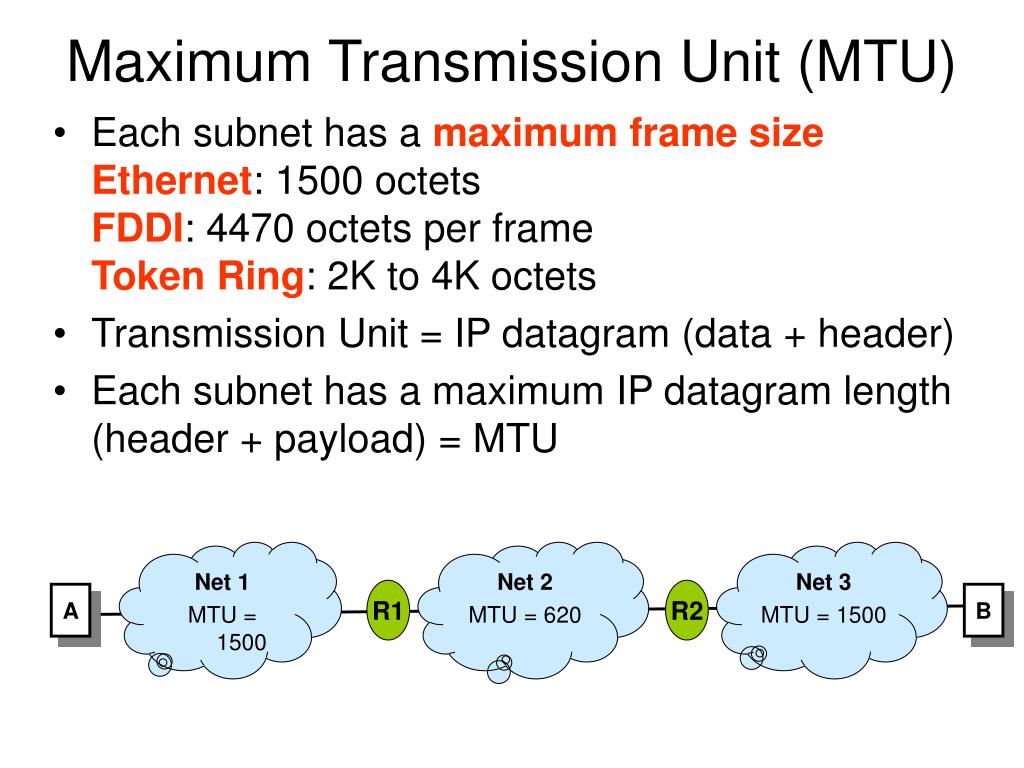 Maximum Transmission Unit (MTU)

• Each subnet has a maximum frame size
Ethernet: 1500 octets
FDDI: 4470 octets per frame
Token Ring: 2K to 4K octets

• Transmission Unit = IP datagram (data + header)

• Each subnet has a maximum IP datagram length (header + payload) = MTU

A

Net 1
MTU = 1500

R1

Net 2
MTU = 620

R2

Net 3
MTU = 1500

B